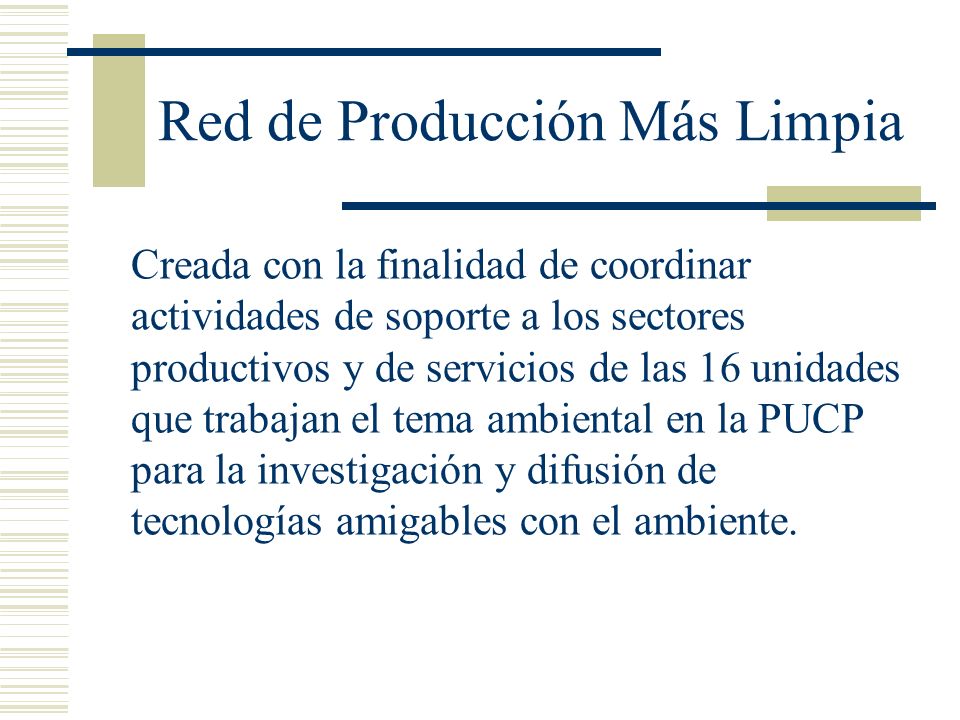 Red de Producción Más Limpia

Creada con la finalidad de coordinar actividades de soporte a los sectores productivos y de servicios de las 16 unidades que trabajan el tema ambiental en la PUCP para la investigación y difusión de tecnologías amigables con el ambiente.